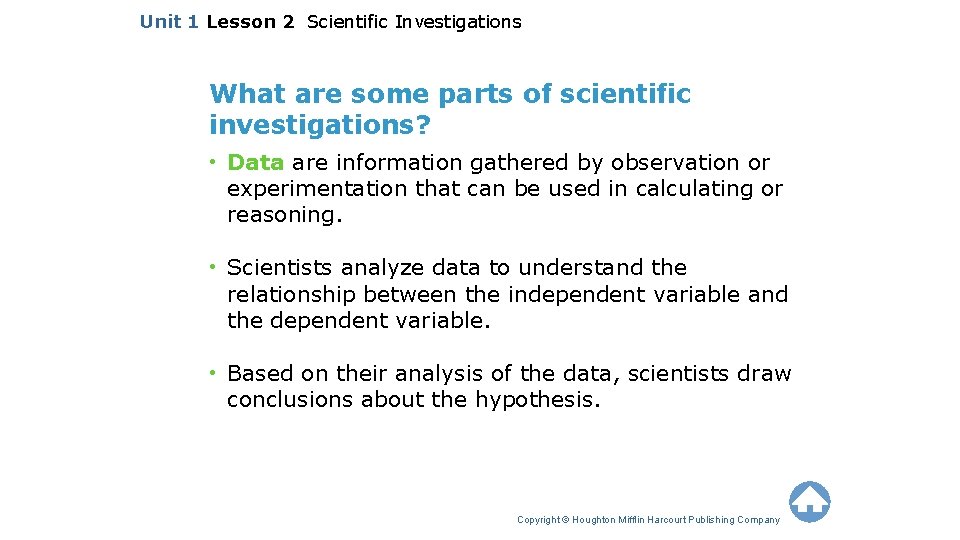 Unit 1 Lesson 2 Scientific Investigations

What are some parts of scientific investigations?

• Data are information gathered by observation or experimentation that can be used in calculating or reasoning.

• Scientists analyze data to understand the relationship between the independent variable and the dependent variable.

• Based on their analysis of the data, scientists draw conclusions about the hypothesis.

Copyright © Houghton Mifflin Harcourt Publishing Company